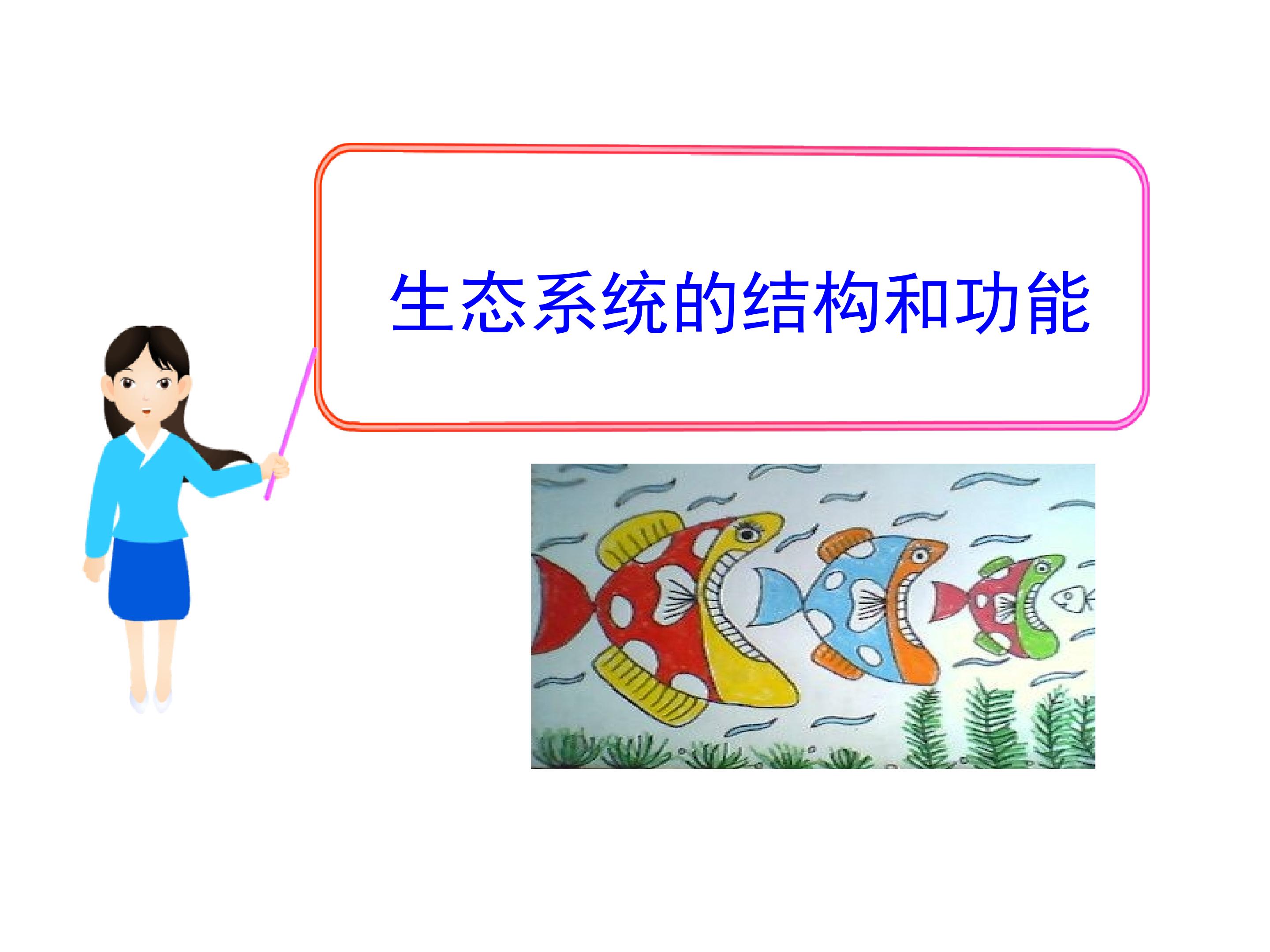 生态系统的结构和功能